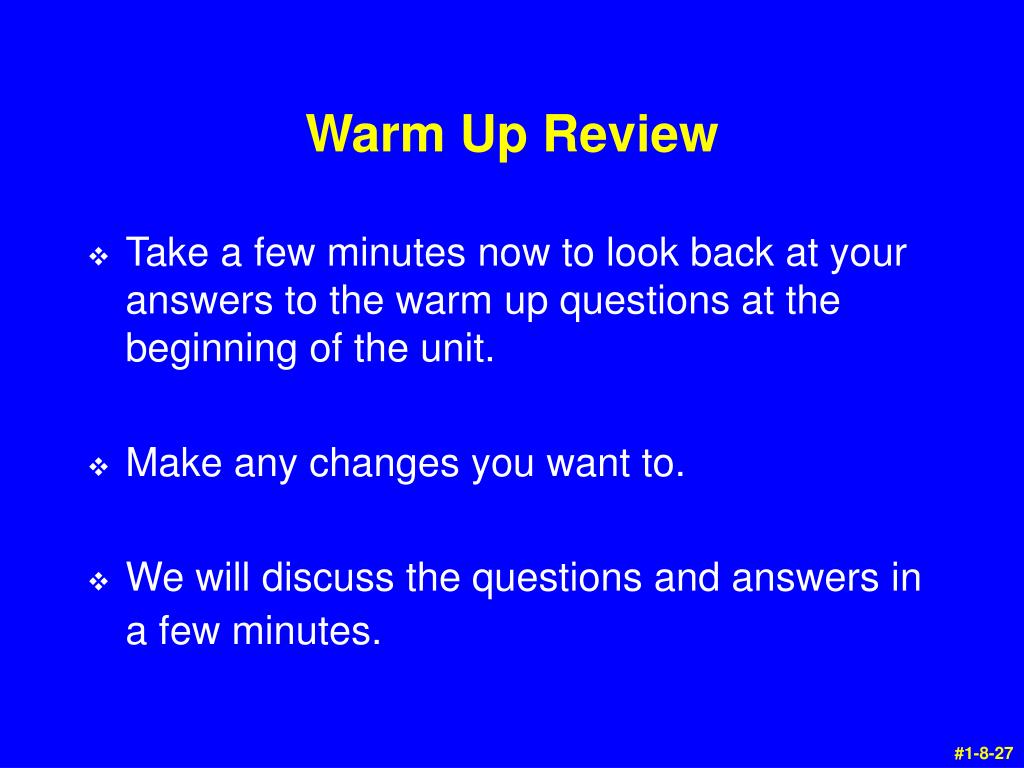 Warm Up Review

❖ Take a few minutes now to look back at your answers to the warm up questions at the beginning of the unit.

❖ Make any changes you want to.

❖ We will discuss the questions and answers in a few minutes.

#1-8-27